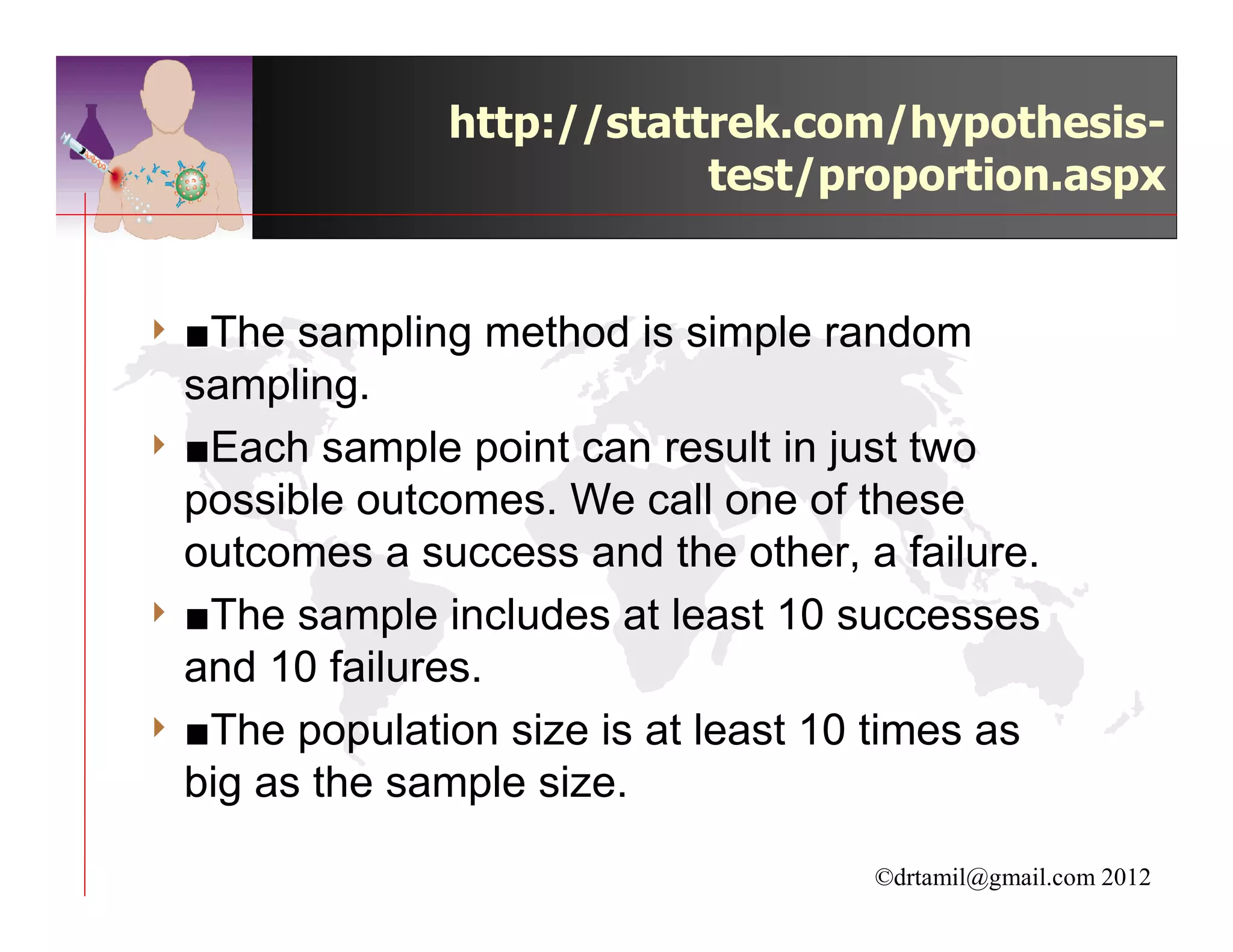 http://stattrek.com/hypothesis-test/proportion.aspx

■The sampling method is simple random sampling.

■Each sample point can result in just two possible outcomes. We call one of these outcomes a success and the other, a failure.

■The sample includes at least 10 successes and 10 failures.

■The population size is at least 10 times as big as the sample size.

©drtamil@gmail.com 2012